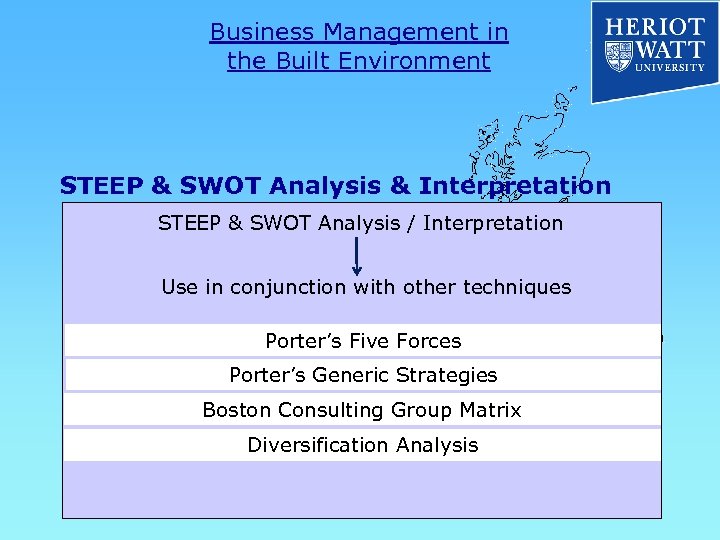 Business Management in the Built Environment

HERIOT WATT UNIVERSITY

STEEP & SWOT Analysis & Interpretation

STEEP & SWOT Analysis / Interpretation

Use in conjunction with other techniques

Porter's Five Forces

Porter's Generic Strategies

Boston Consulting Group Matrix

Diversification Analysis